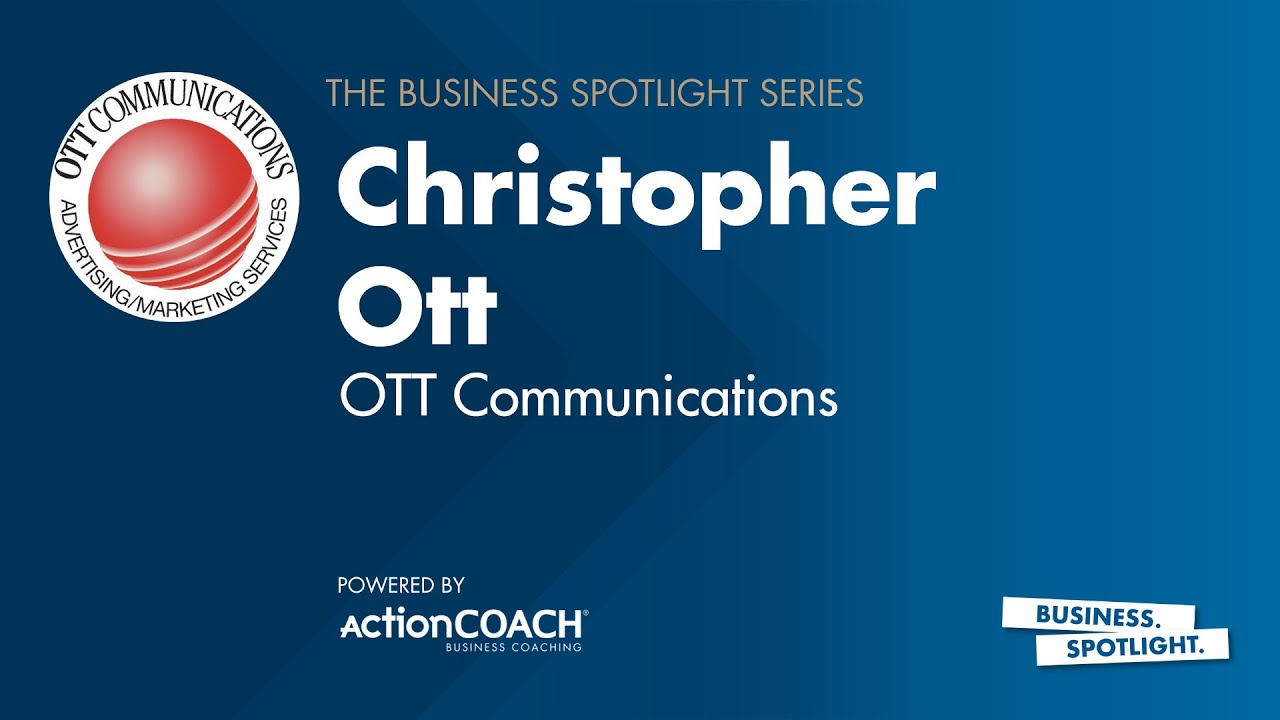 OTT COMMUNICATIONS
ADVERTISING/MARKETING SERVICES

THE BUSINESS SPOTLIGHT SERIES

Christopher Ott

OTT Communications

POWERED BY
ActionCOACH®
BUSINESS COACHING

BUSINESS.
SPOTLIGHT.